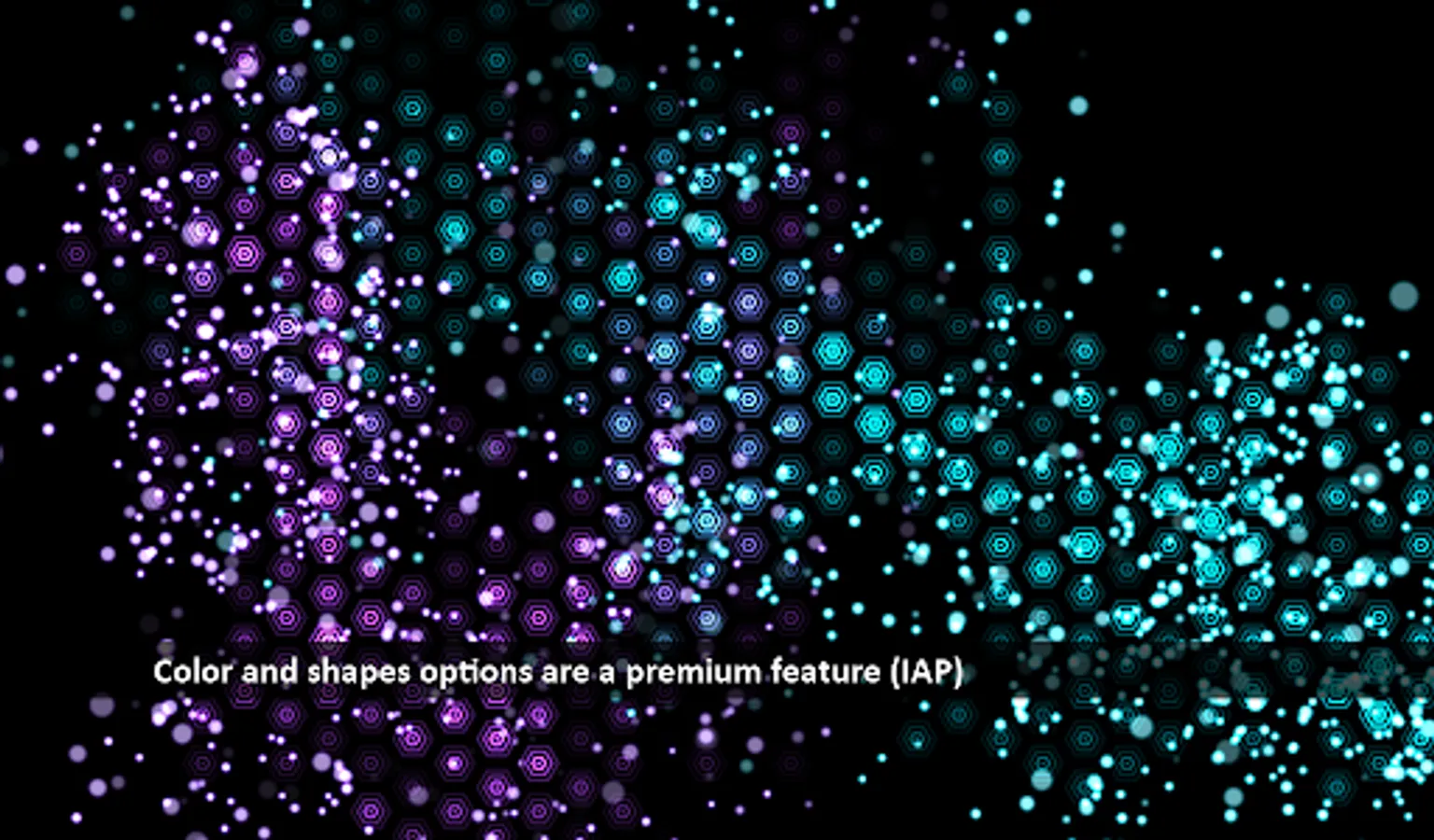 Color and shapes options are a premium feature (IAP)